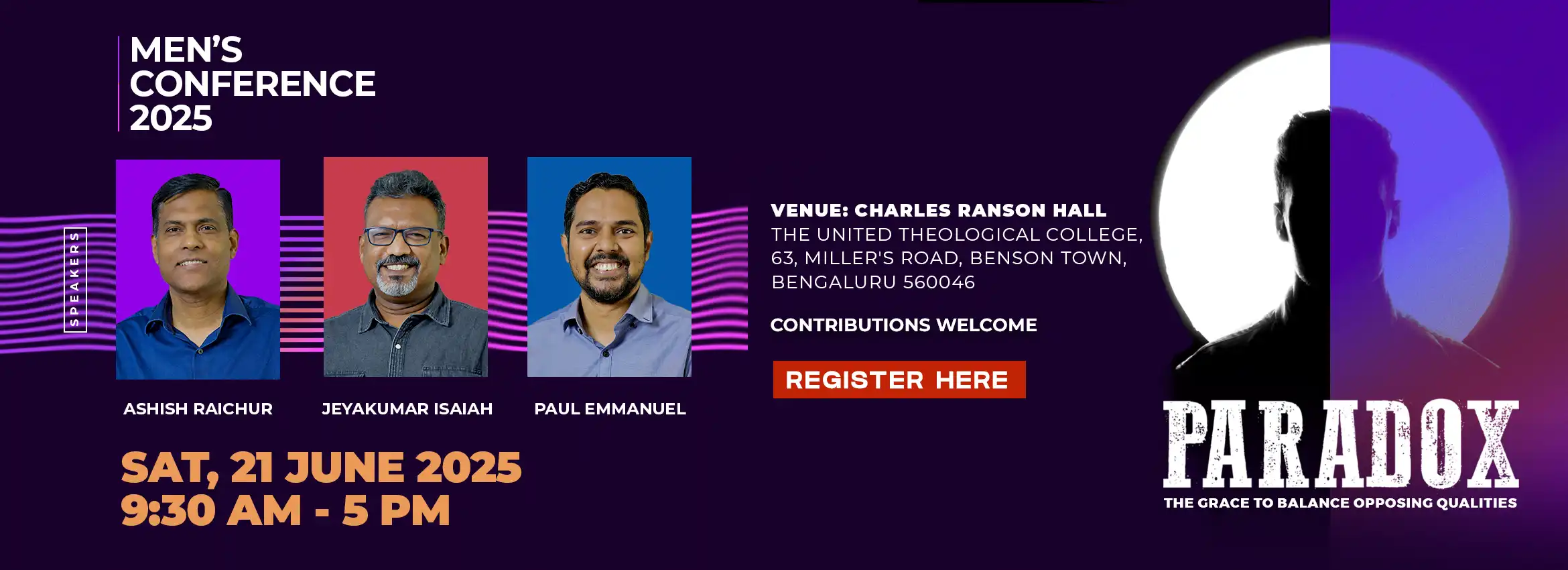 MEN'S CONFERENCE 2025

SPEAKERS

ASHISH RAICHUR

JEYAKUMAR ISAIAH

PAUL EMMANUEL

SAT, 21 JUNE 2025
9:30 AM - 5 PM

VENUE: CHARLES RANSON HALL
THE UNITED THEOLOGICAL COLLEGE, 63, MILLER'S ROAD, BENSON TOWN, BENGALURU 560046

CONTRIBUTIONS WELCOME

REGISTER HERE

PARADOX
THE GRACE TO BALANCE OPPOSING QUALITIES